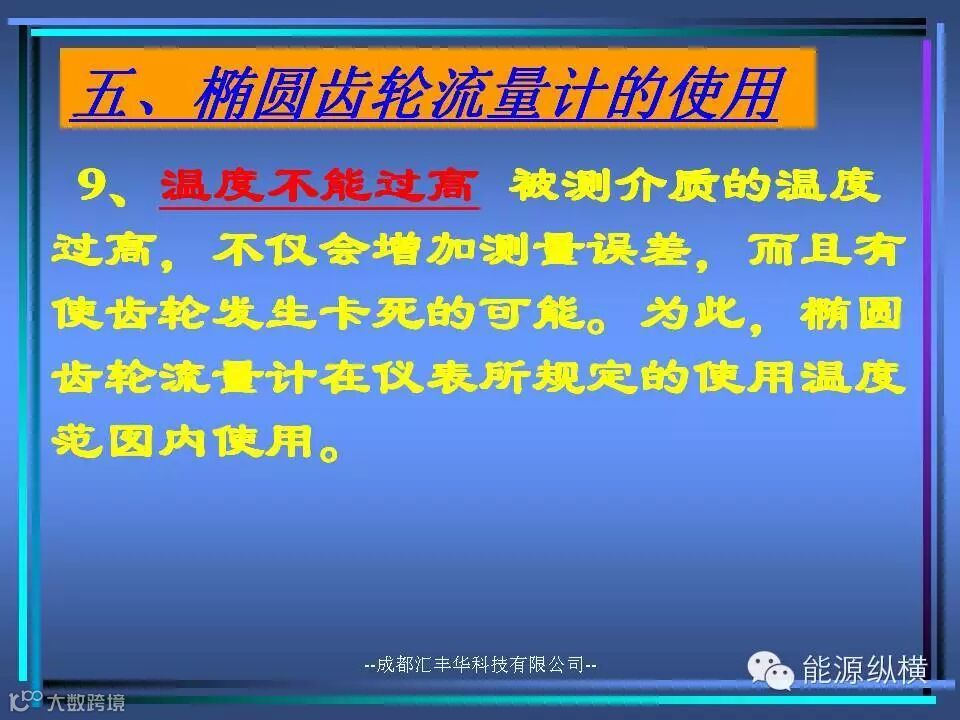 五、椭圆齿轮流量计的使用

9、温度不能过高 被测介质的温度过高，不仅会增加测量误差，而且有使齿轮发生卡死的可能。为此，椭圆齿轮流量计在仪表所规定的使用温度范围内使用。

--成都汇丰华科技有限公司--

能源纵横

大数跨境